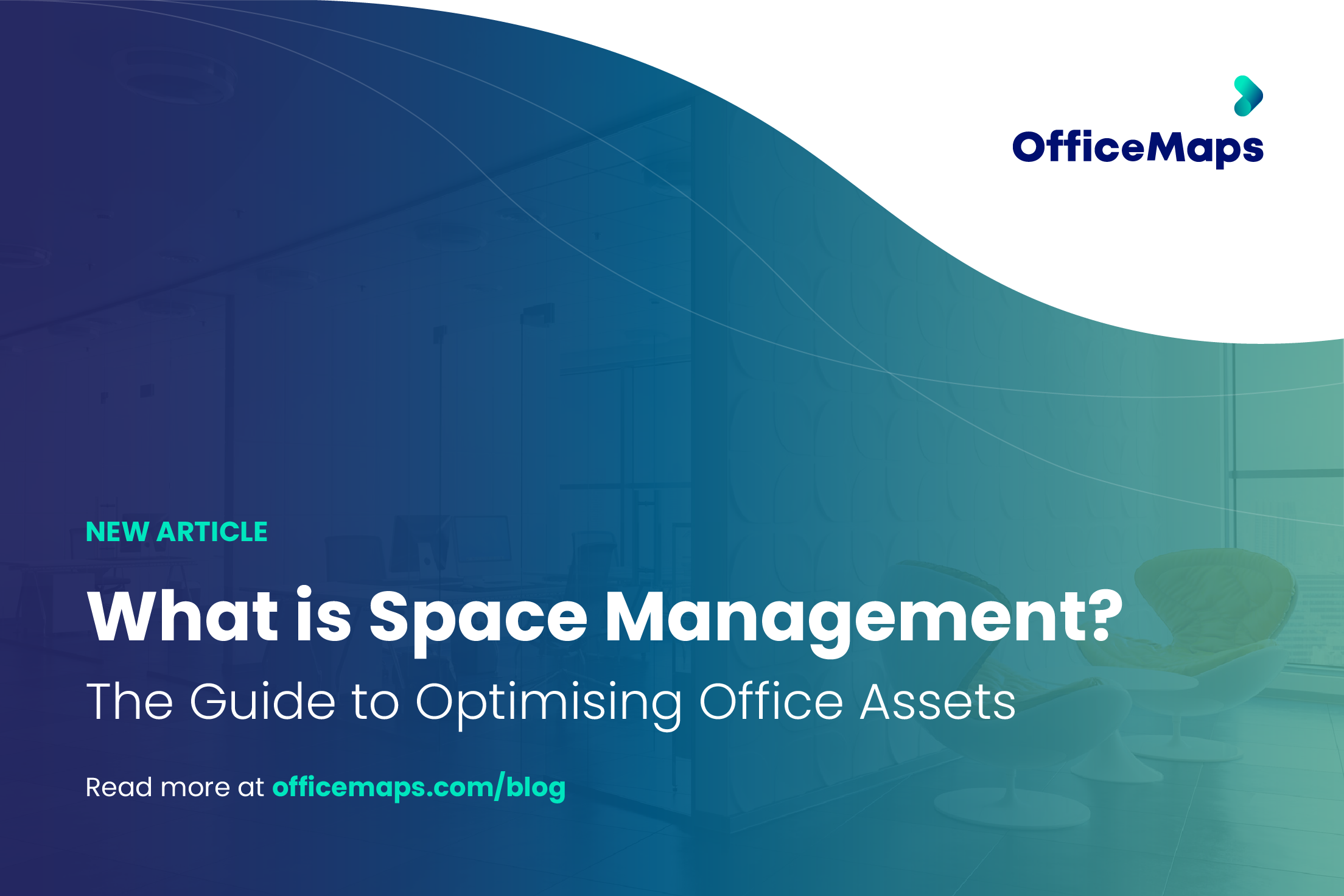 OfficeMaps

NEW ARTICLE

What is Space Management?

The Guide to Optimising Office Assets

Read more at officemaps.com/blog